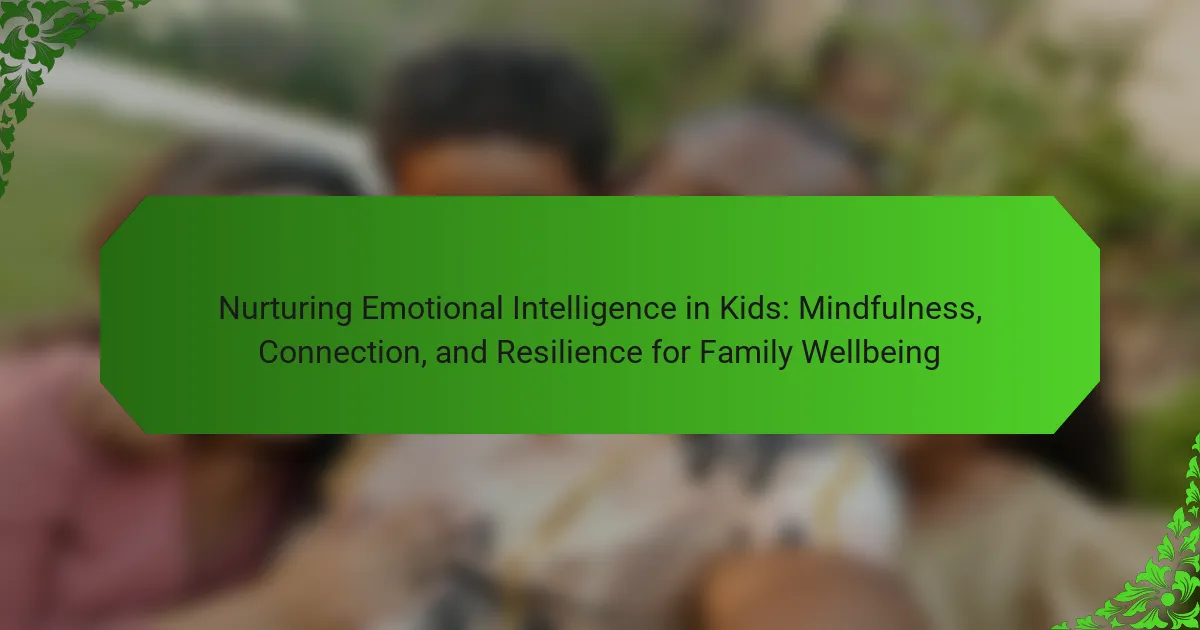 Nurturing Emotional Intelligence in Kids: Mindfulness, Connection, and Resilience for Family Wellbeing